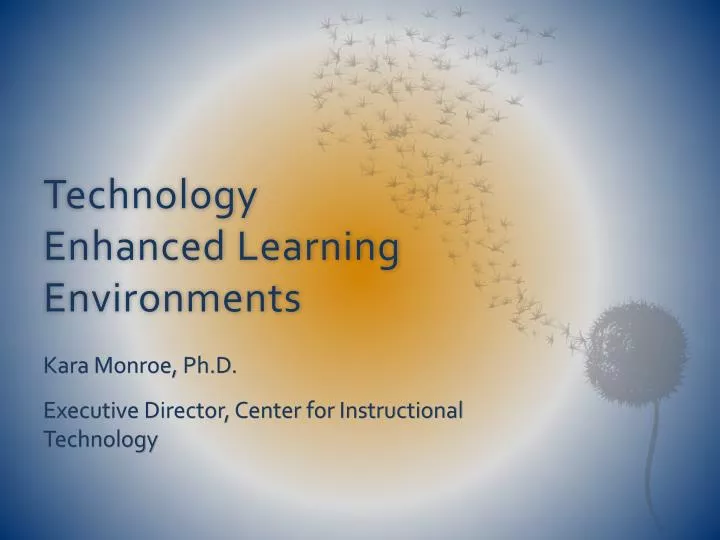 Technology Enhanced Learning Environments

Kara Monroe, Ph.D.

Executive Director, Center for Instructional Technology